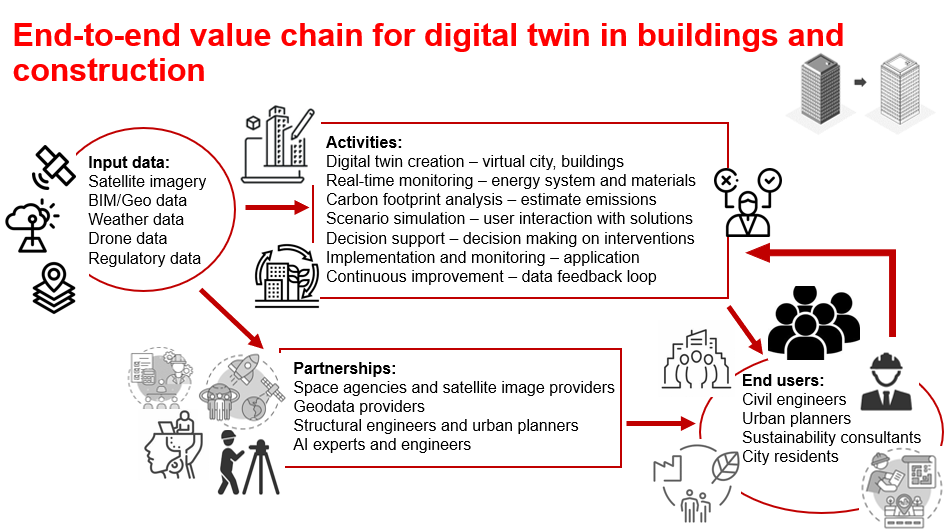 End-to-end value chain for digital twin in buildings and construction

Input data:
Satellite imagery
BIM/Geo data
Weather data
Drone data
Regulatory data

Activities:
Digital twin creation – virtual city, buildings
Real-time monitoring – energy system and materials
Carbon footprint analysis – estimate emissions
Scenario simulation – user interaction with solutions
Decision support – decision making on interventions
Implementation and monitoring – application
Continuous improvement – data feedback loop

Partnerships:
Space agencies and satellite image providers
Geodata providers
Structural engineers and urban planners
AI experts and engineers

End users:
Civil engineers
Urban planners
Sustainability consultants
City residents